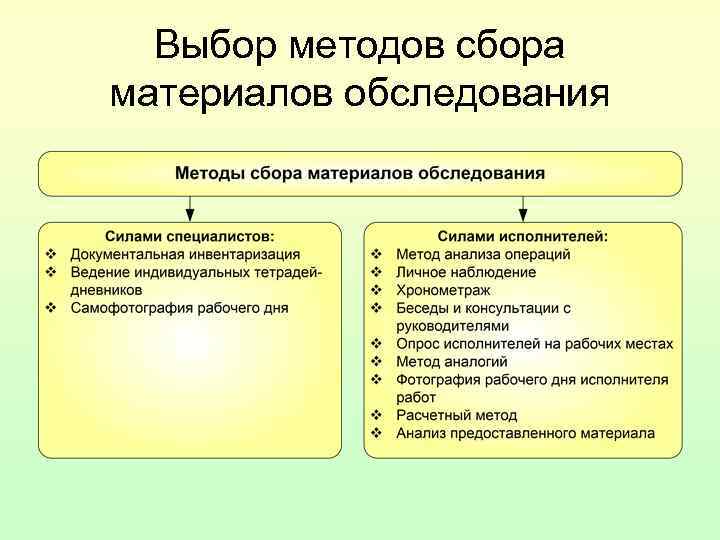 Выбор методов сбора материалов обследования

Методы сбора материалов обследования

Силами специалистов:
❖ Документальная инвентаризация
❖ Ведение индивидуальных тетрадей-дневников
❖ Самофотография рабочего дня

Силами исполнителей:
❖ Метод анализа операций
❖ Личное наблюдение
❖ Хронометраж
❖ Беседы и консультации с руководителями
❖ Опрос исполнителей на рабочих местах
❖ Метод аналогий
❖ Фотография рабочего дня исполнителя работ
❖ Расчетный метод
❖ Анализ предоставленного материала